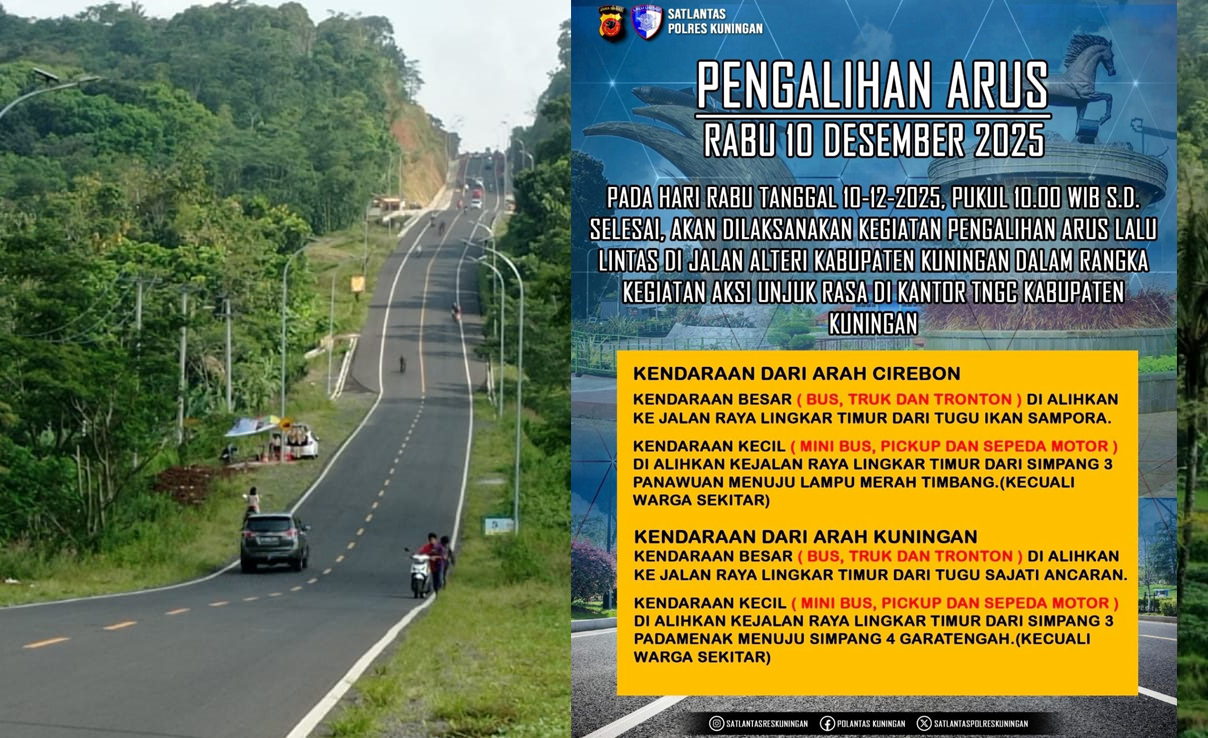 SATLANTAS
POLRES KUNINGAN

PENGALIHAN ARUS
RABU 10 DESEMBER 2025

PADA HARI RABU TANGGAL 10-12-2025, PUKUL 10.00 WIB S.D. SELESAI, AKAN DILAKSANAKAN KEGIATAN PENGALIHAN ARUS LALU LINTAS DI JALAN ALTERI KABUPATEN KUNINGAN DALAM RANGKA KEGIATAN AKSI UNJUK RASA DI KANTOR TNGC KABUPATEN KUNINGAN

KENDARAAN DARI ARAH CIREBON

KENDARAAN BESAR ( BUS, TRUK DAN TRONTON ) DI ALIHKAN KE JALAN RAYA LINGKAR TIMUR DARI TUGU IKAN SAMPORA.

KENDARAAN KECIL ( MINI BUS, PICKUP DAN SEPEDA MOTOR ) DI ALIHKAN KEJALAN RAYA LINGKAR TIMUR DARI SIMPANG 3 PANAWUAN MENUJU LAMPU MERAH TIMBANG.(KECUALI WARGA SEKITAR)

KENDARAAN DARI ARAH KUNINGAN
KENDARAAN BESAR ( BUS, TRUK DAN TRONTON ) DI ALIHKAN KE JALAN RAYA LINGKAR TIMUR DARI TUGU SAJATI ANCARAN.

KENDARAAN KECIL ( MINI BUS, PICKUP DAN SEPEDA MOTOR ) DI ALIHKAN KEJALAN RAYA LINGKAR TIMUR DARI SIMPANG 3 PADAMENAK MENUJU SIMPANG 4 GARATENGAH.(KECUALI WARGA SEKITAR)

SATLANTASRESKUNINGAN POLANTAS KUNINGAN SATLANTASPOLRESKUNINGAN